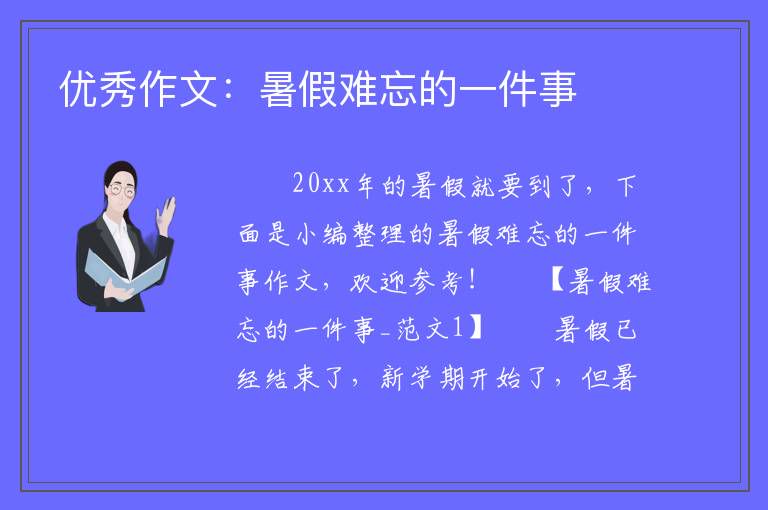 优秀作文：暑假难忘的一件事

20xx年的暑假就要到了，下面是小编整理的暑假难忘的一件事作文，欢迎参考！　　【暑假难忘的一件事_范文1】　　暑假已经结束了，新学期开始了，但暑